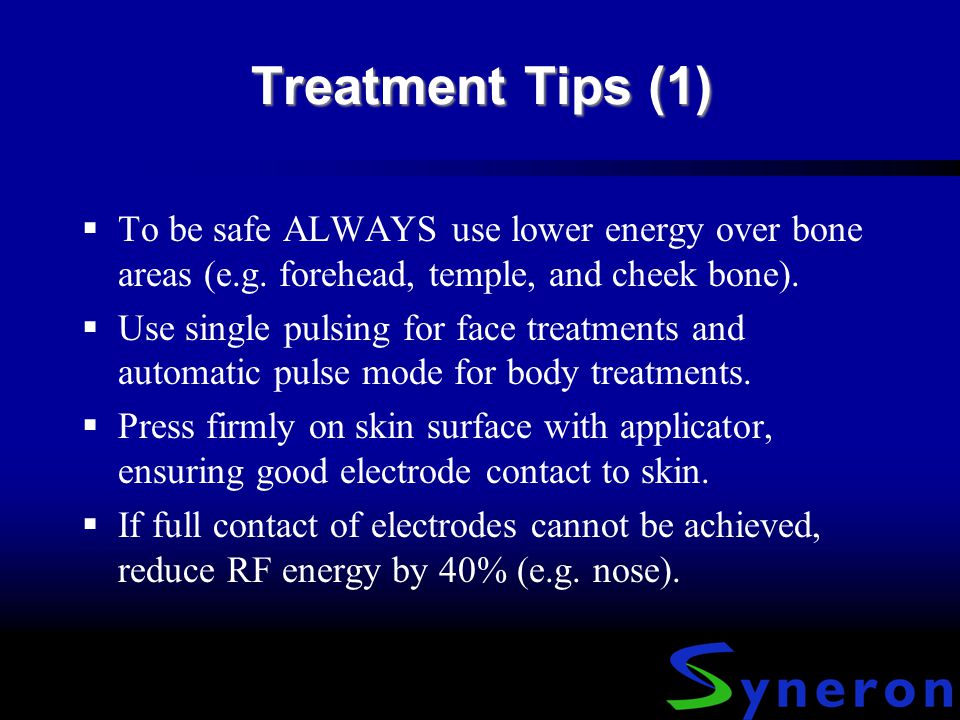 Treatment Tips (1)

▪ To be safe ALWAYS use lower energy over bone areas (e.g. forehead, temple, and cheek bone).

▪ Use single pulsing for face treatments and automatic pulse mode for body treatments.

▪ Press firmly on skin surface with applicator, ensuring good electrode contact to skin.

▪ If full contact of electrodes cannot be achieved, reduce RF energy by 40% (e.g. nose).

Syneron